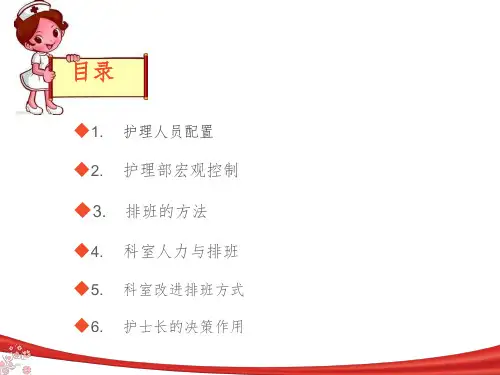 目录

◆1. 护理人员配置

◆2. 护理部宏观控制

◆3. 排班的方法

◆4. 科室人力与排班

◆5. 科室改进排班方式

◆6. 护士长的决策作用